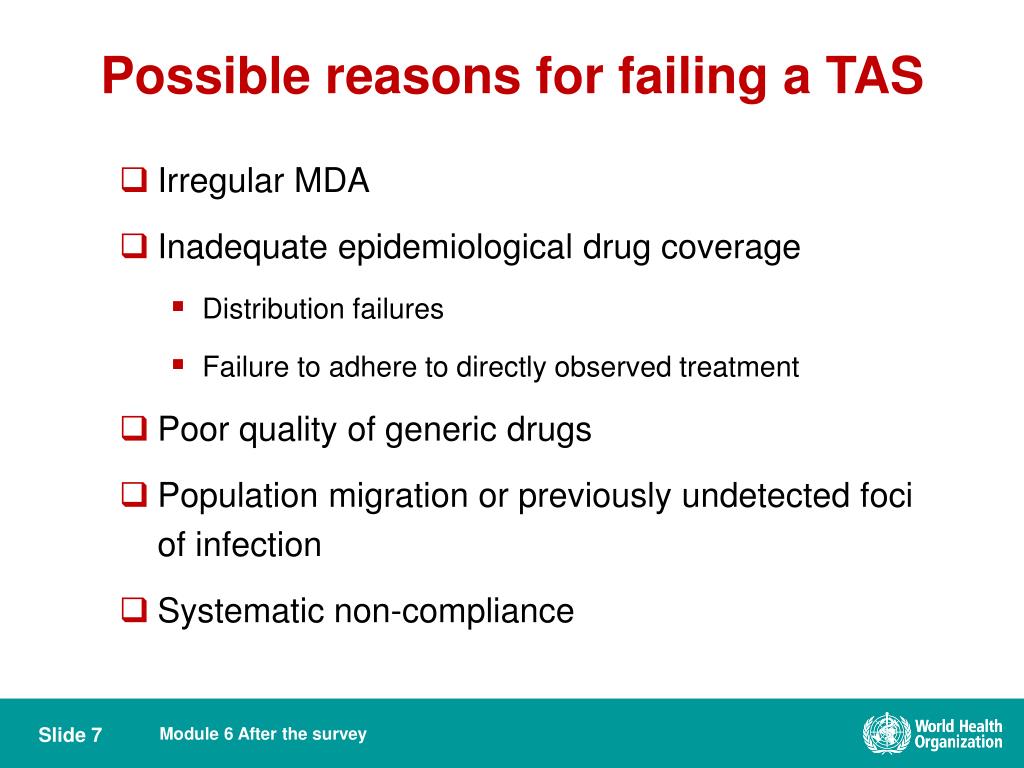 Possible reasons for failing a TAS

❑ Irregular MDA

❑ Inadequate epidemiological drug coverage

▪ Distribution failures

▪ Failure to adhere to directly observed treatment

❑ Poor quality of generic drugs

❑ Population migration or previously undetected foci of infection

❑ Systematic non-compliance

Slide 7

Module 6 After the survey

World Health Organization